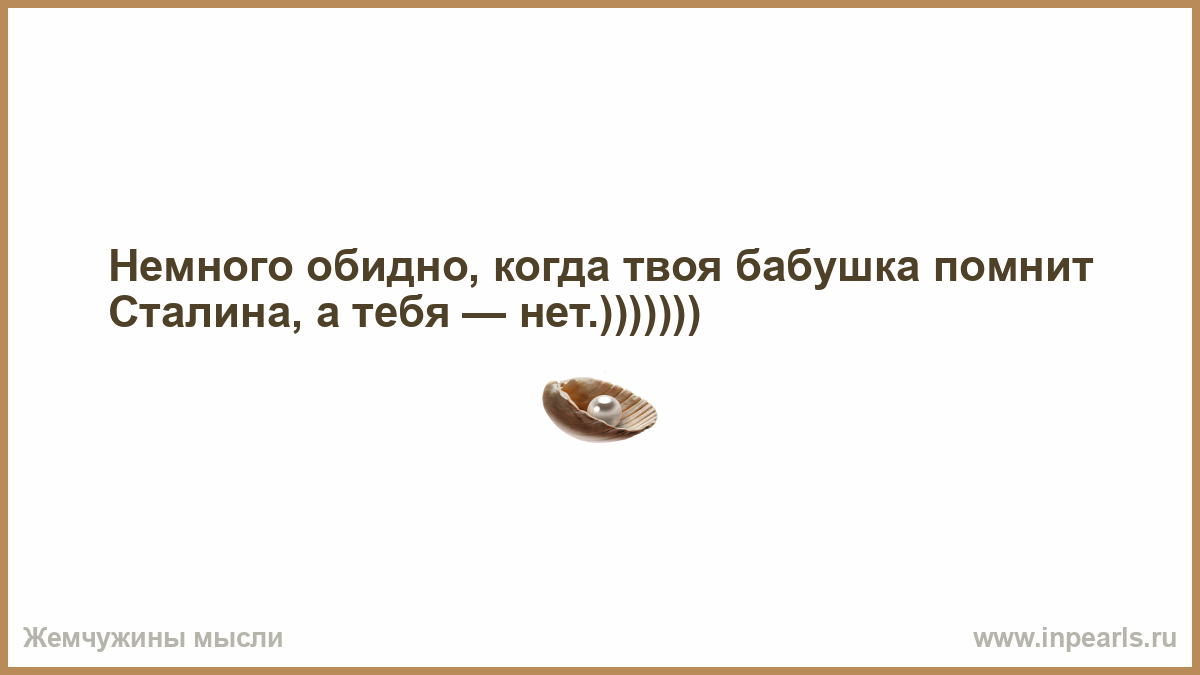 Немного обидно, когда твоя бабушка помнит Сталина, а тебя — нет.)))))))

Жемчужины мысли

www.inpearls.ru